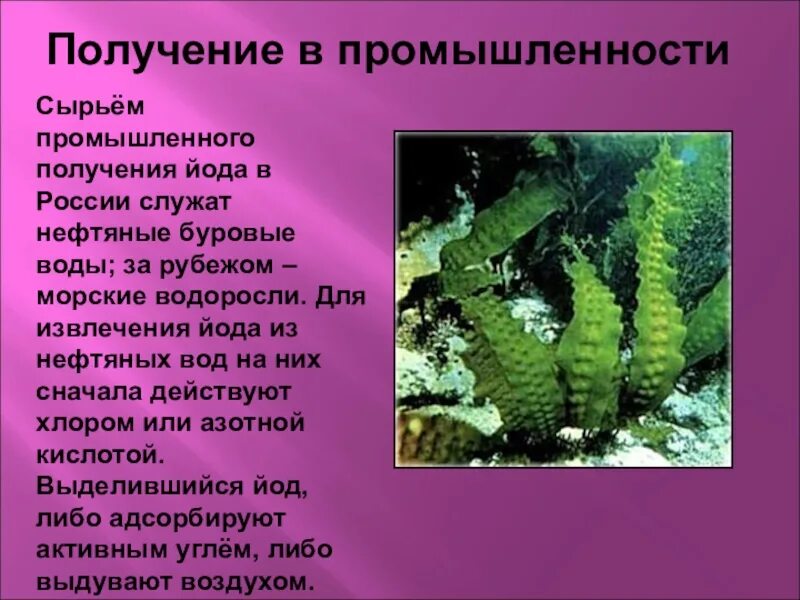 Получение в промышленности

Сырьём промышленного получения йода в России служат нефтяные буровые воды; за рубежом – морские водоросли. Для извлечения йода из нефтяных вод на них сначала действуют хлором или азотной кислотой. Выделившийся йод, либо адсорбируют активным углём, либо выдувают воздухом.